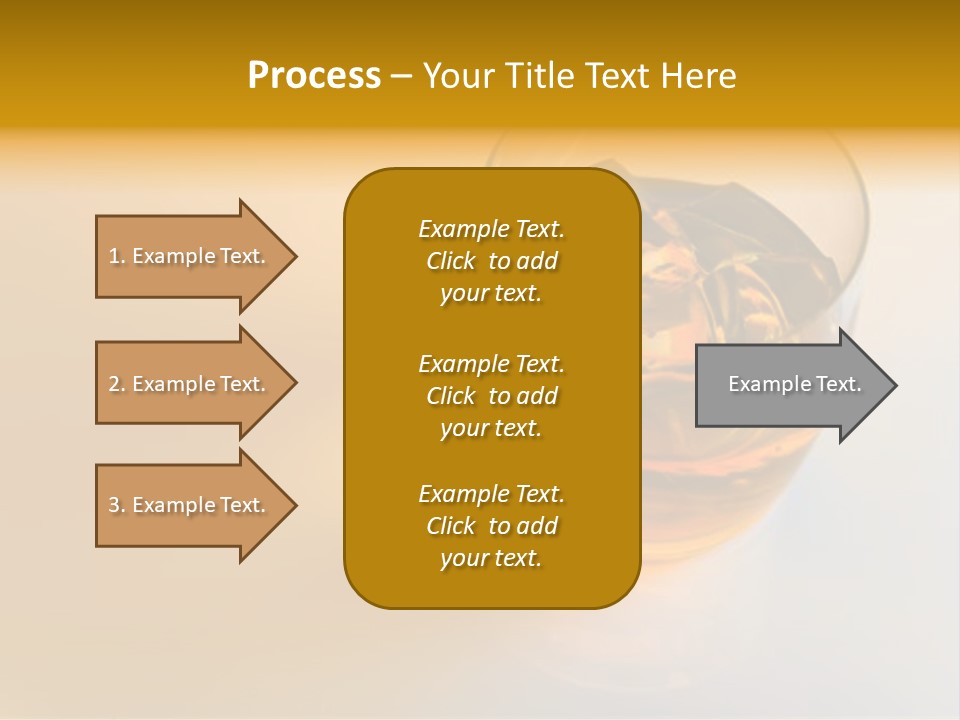 Process – Your Title Text Here

1. Example Text.

2. Example Text.

3. Example Text.

Example Text. Click to add your text.

Example Text. Click to add your text.

Example Text. Click to add your text.

Example Text.